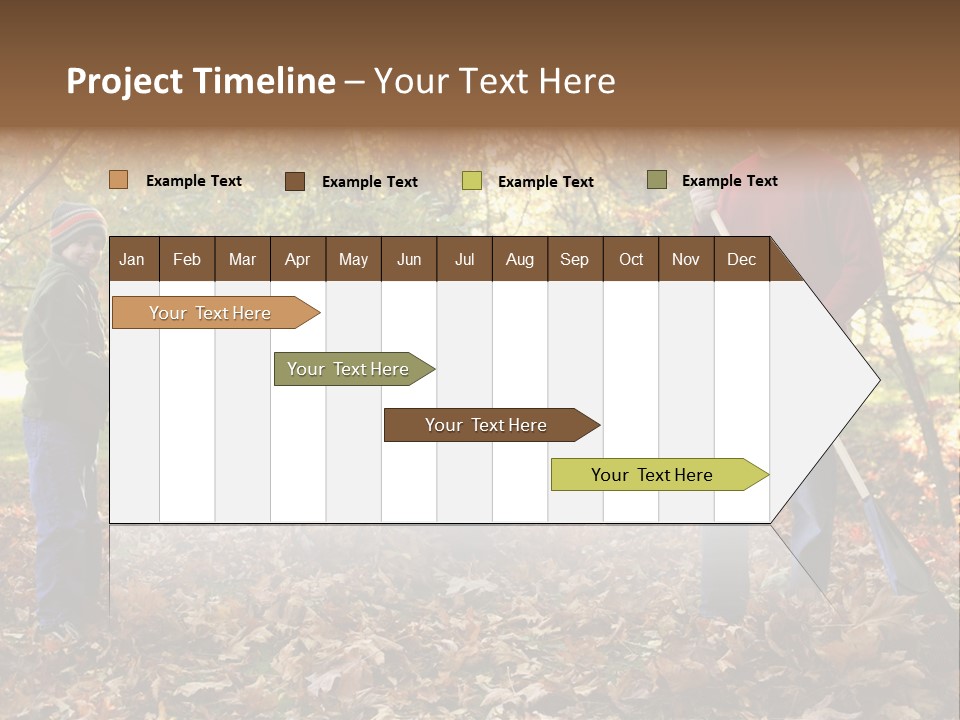 Project Timeline – Your Text Here

Example Text

Example Text

Example Text

Example Text

| Jan | Feb | Mar | Apr | May | Jun | Jul | Aug | Sep | Oct | Nov | Dec |
|---|---|---|---|---|---|---|---|---|---|---|---|

Your Text Here

Your Text Here

Your Text Here

Your Text Here